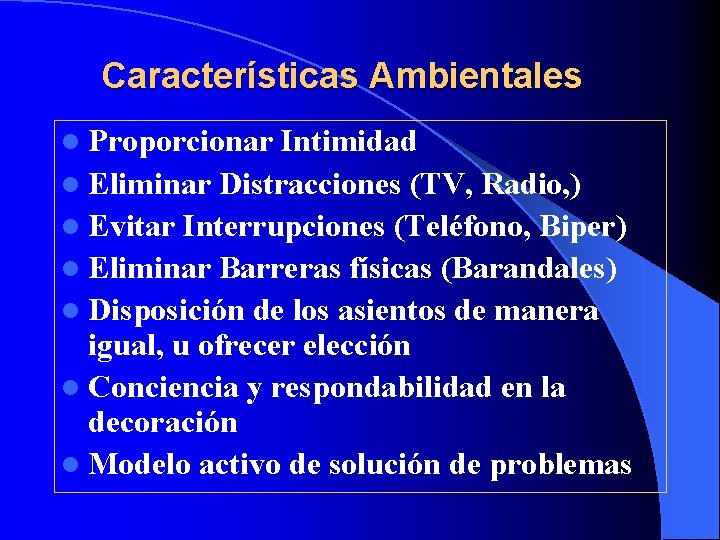 Características Ambientales

- Proporcionar Intimidad
- Eliminar Distracciones (TV, Radio,)
- Evitar Interrupciones (Teléfono, Biper)
- Eliminar Barreras físicas (Barandales)
- Disposición de los asientos de manera igual, u ofrecer elección
- Conciencia y respondabilidad en la decoración
- Modelo activo de solución de problemas